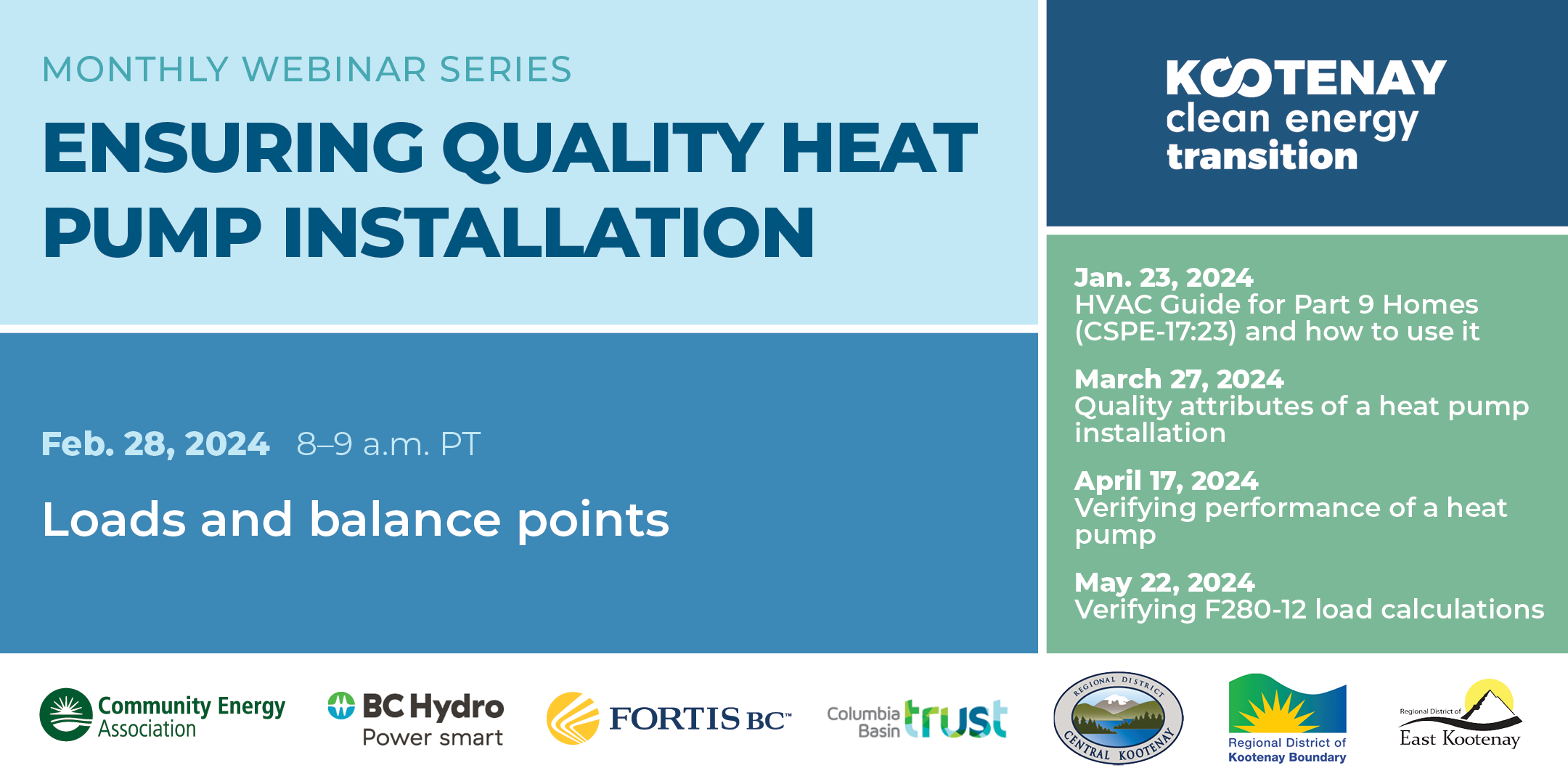 MONTHLY WEBINAR SERIES

ENSURING QUALITY HEAT PUMP INSTALLATION

Feb. 28, 2024 8–9 a.m. PT

Loads and balance points

KOOTENAY clean energy transition

Jan. 23, 2024
HVAC Guide for Part 9 Homes (CSPE-17:23) and how to use it

March 27, 2024
Quality attributes of a heat pump installation

April 17, 2024
Verifying performance of a heat pump

May 22, 2024
Verifying F280-12 load calculations

Community Energy Association

BC Hydro Power smart

FORTIS BC™

Columbia Basin trust

REGIONAL DISTRICT CENTRAL KOOTENAY

Regional District of Kootenay Boundary

Regional District of East Kootenay